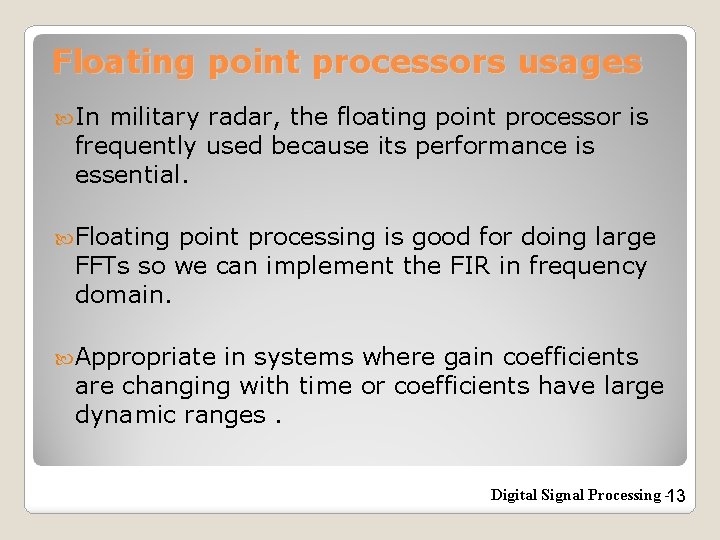 Floating point processors usages

In military radar, the floating point processor is frequently used because its performance is essential.

Floating point processing is good for doing large FFTs so we can implement the FIR in frequency domain.

Appropriate in systems where gain coefficients are changing with time or coefficients have large dynamic ranges .

Digital Signal Processing -13